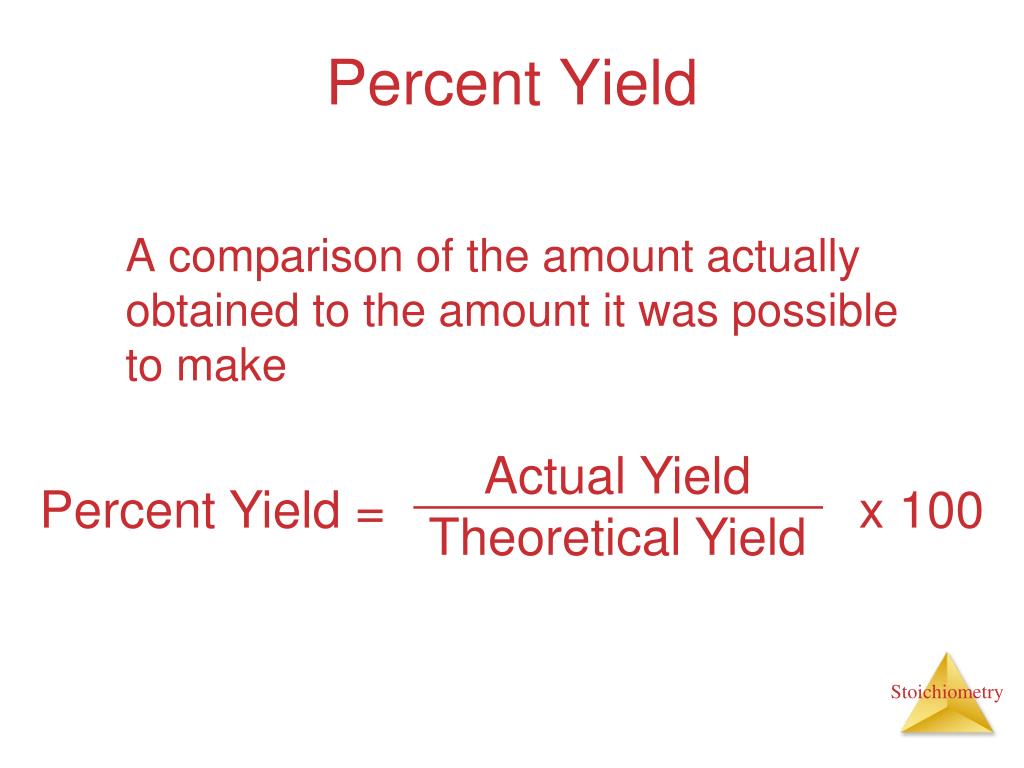 Percent Yield

A comparison of the amount actually obtained to the amount it was possible to make

$\text{Percent Yield} = \frac{\text{Actual Yield}}{\text{Theoretical Yield}} \text{ x } 100$

Stoichiometry